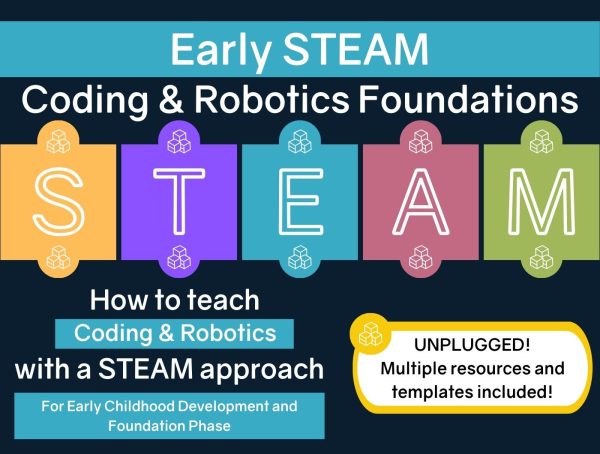 Early STEAM

Coding & Robotics Foundations

S T E A M

How to teach
Coding & Robotics
with a STEAM approach

For Early Childhood Development and Foundation Phase

UNPLUGGED!
Multiple resources and templates included!